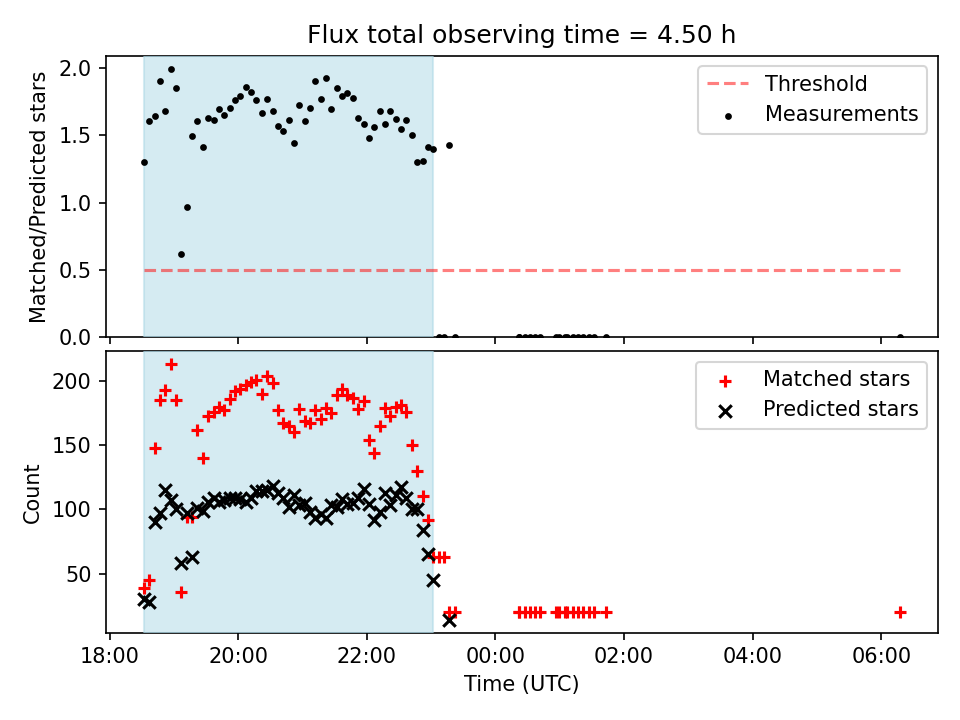 Flux total observing time = 4.50 h

Matched/Predicted stars

2.0
1.5
1.0
0.5
0.0

Threshold
Measurements

Count

200
150
100
50

Matched stars
Predicted stars

18:00
20:00
22:00
00:00
02:00
04:00
06:00

Time (UTC)